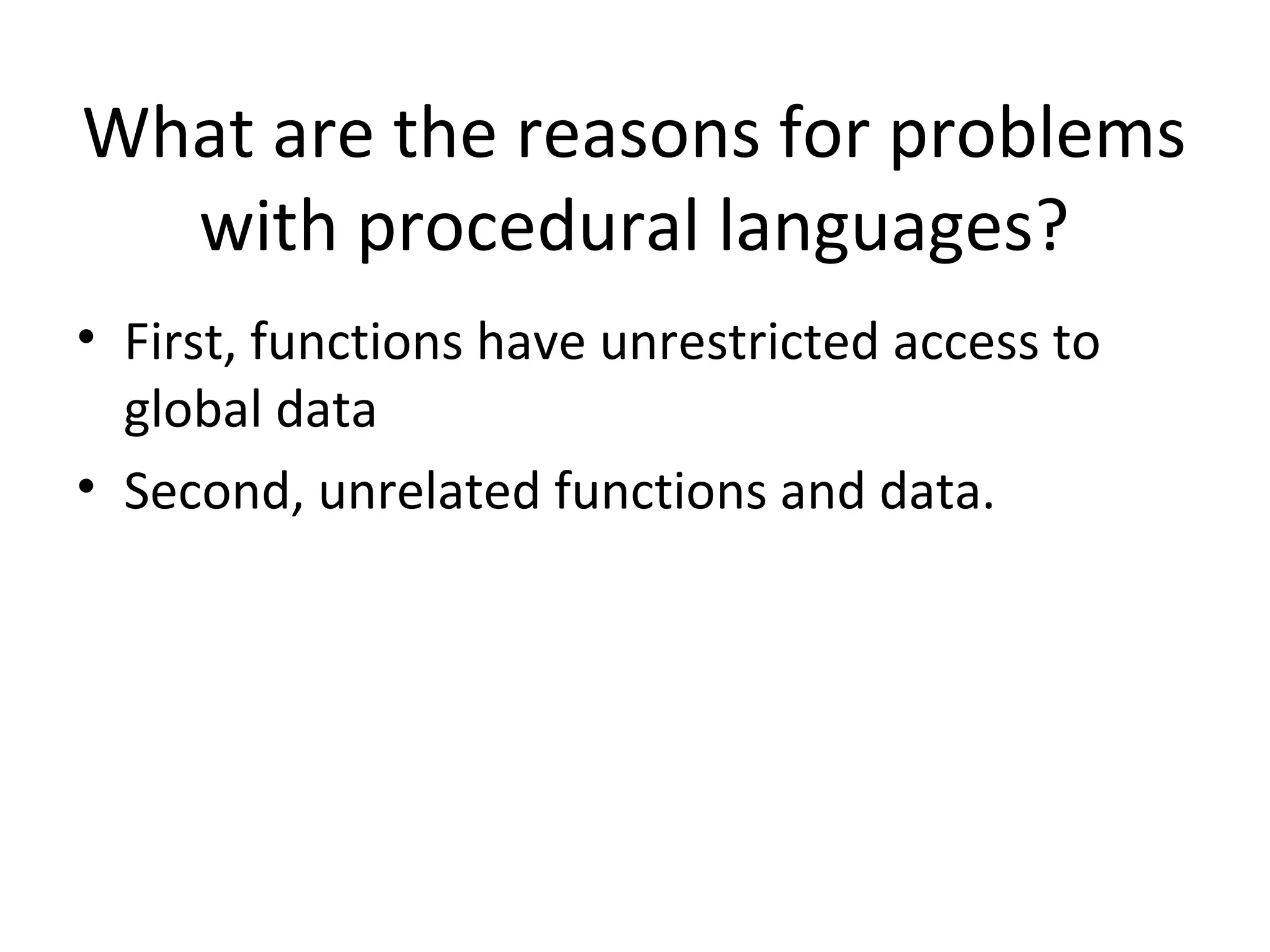 What are the reasons for problems with procedural languages?

• First, functions have unrestricted access to global data
• Second, unrelated functions and data.